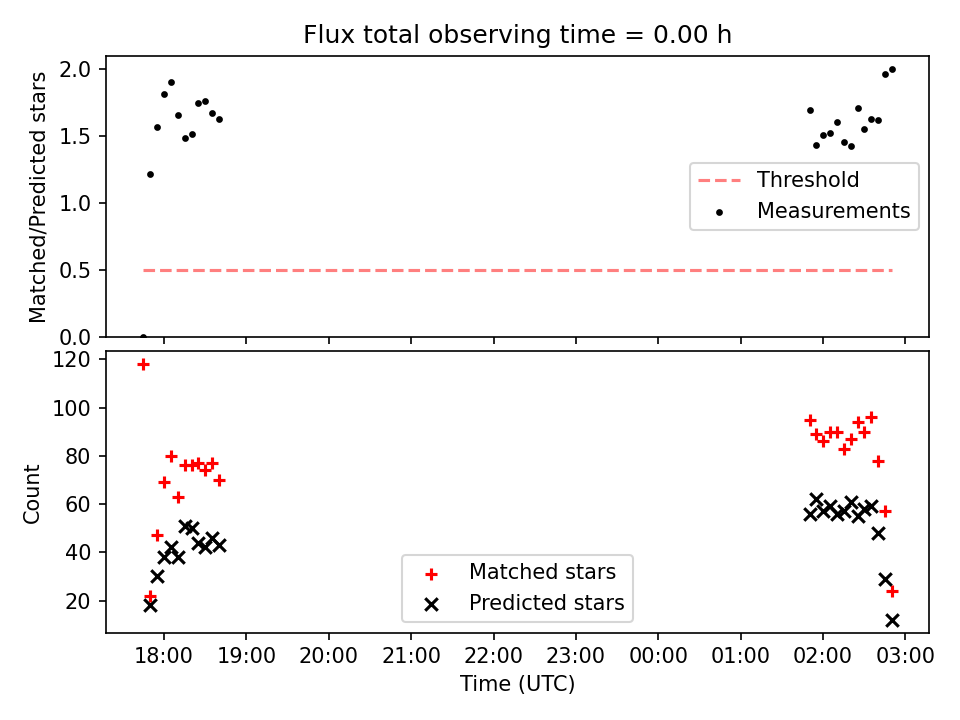 Flux total observing time = 0.00 h

Matched/Predicted stars

2.0
1.5
1.0
0.5
0.0

Threshold
Measurements

Count

120
100
80
60
40
20

Matched stars
Predicted stars

18:00 19:00 20:00 21:00 22:00 23:00 00:00 01:00 02:00 03:00

Time (UTC)